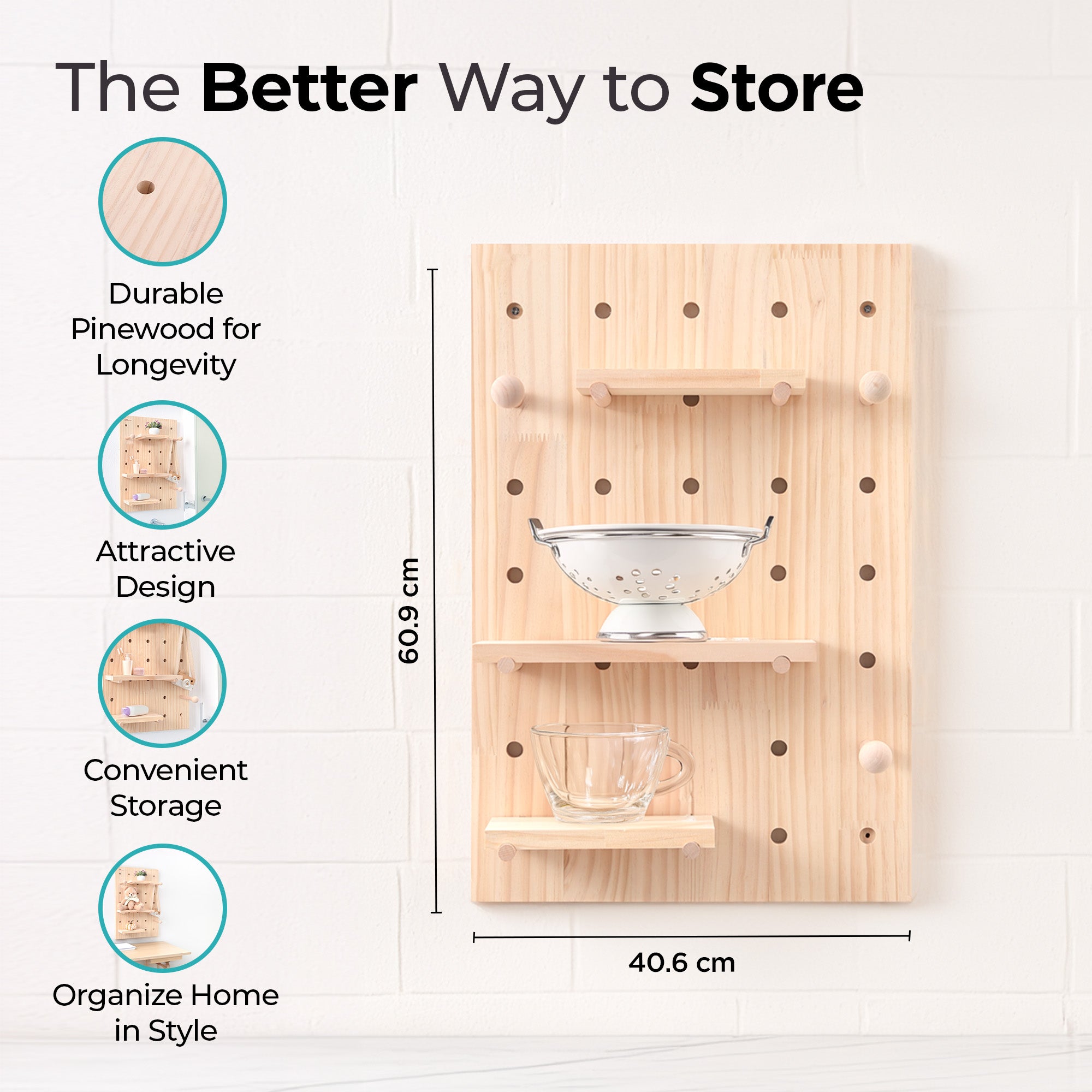 The Better Way to Store

Durable Pinewood for Longevity

Attractive Design

Convenient Storage

Organize Home in Style

60.9 cm

40.6 cm